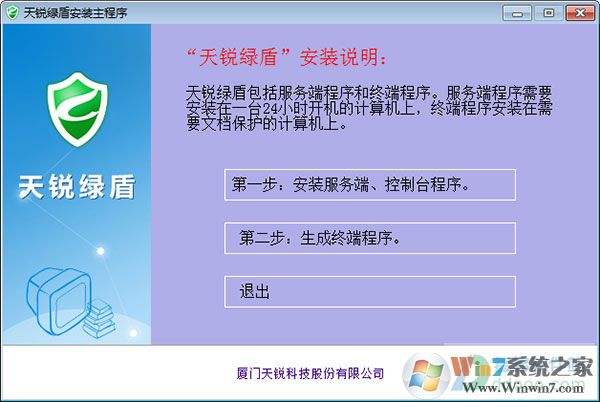 天锐绿盾安装主程序

天锐绿盾

“天锐绿盾”安装说明：

天锐绿盾包括服务端程序和终端程序。服务端程序需要安装在一台24小时开机的计算机上，终端程序安装在需要文档保护的计算机上。

第一步：安装服务端、控制台程序。

第二步：生成终端程序。

退出

厦门天锐科技股份有限公司

Win7系统之家
Www.Winwin7.com